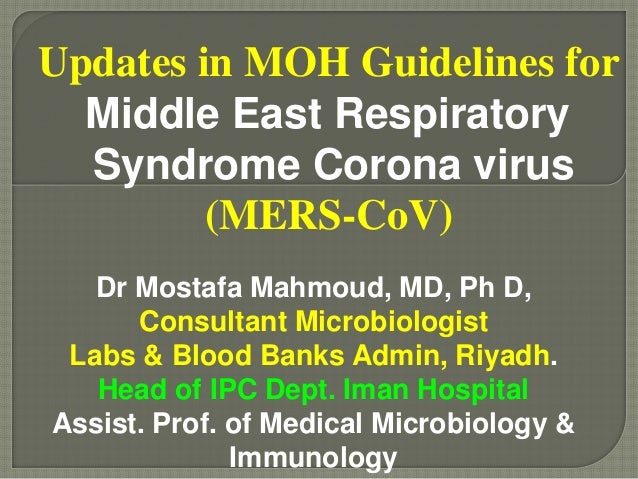 Updates in MOH Guidelines for Middle East Respiratory Syndrome Corona virus (MERS-CoV)

Dr Mostafa Mahmoud, MD, Ph D,
Consultant Microbiologist
Labs & Blood Banks Admin, Riyadh.
Head of IPC Dept. Iman Hospital
Assist. Prof. of Medical Microbiology & Immunology